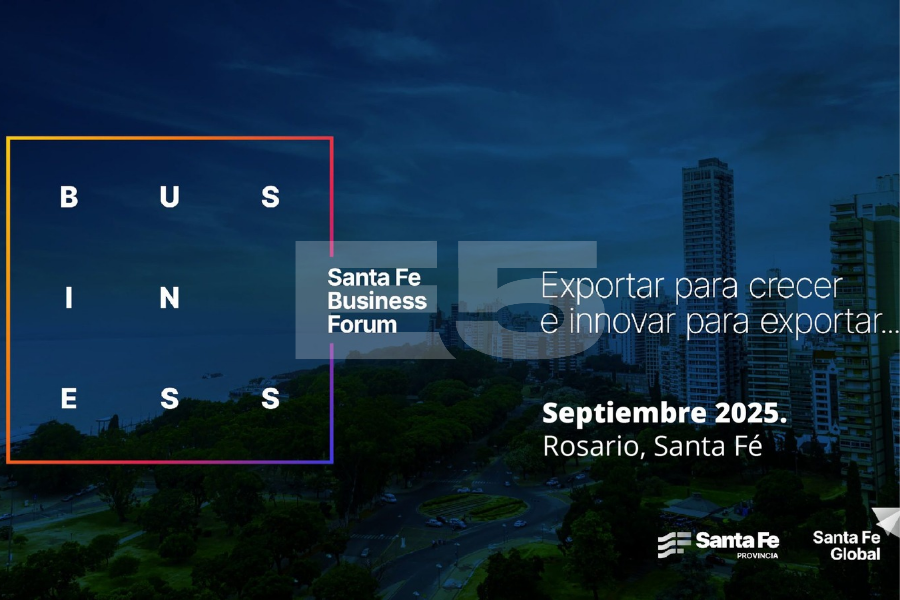 B U S
I N
E S S

Santa Fe Business Forum

Exportar para crecer e innovar para exportar...

**Septiembre 2025.**
Rosario, Santa Fé

Santa Fe PROVINCIA

Santa Fe Global